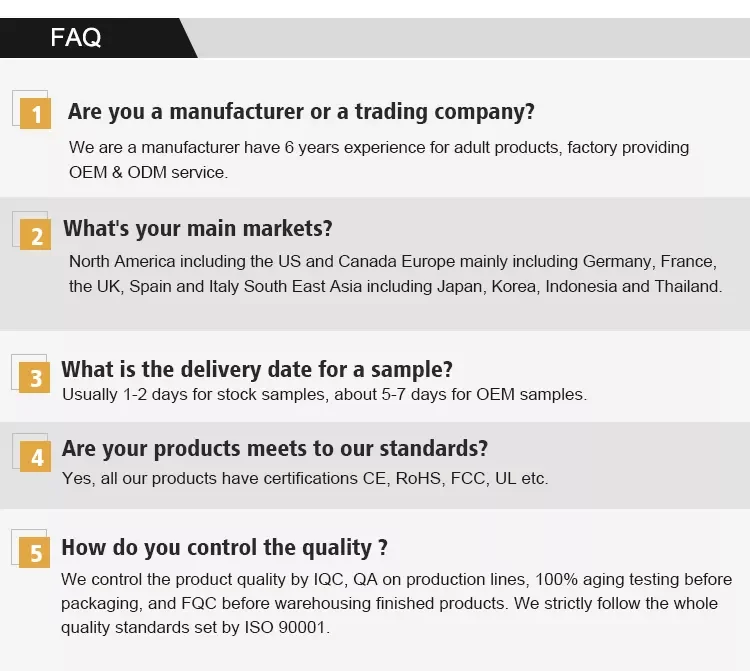 FAQ

1 Are you a manufacturer or a trading company?

We are a manufacturer have 6 years experience for adult products, factory providing OEM & ODM service.

2 What's your main markets?

North America including the US and Canada Europe mainly including Germany, France, the UK, Spain and Italy South East Asia including Japan, Korea, Indonesia and Thailand.

3 What is the delivery date for a sample?

Usually 1-2 days for stock samples, about 5-7 days for OEM samples.

4 Are your products meets to our standards?

Yes, all our products have certifications CE, RoHS, FCC, UL etc.

5 How do you control the quality ?

We control the product quality by IQC, QA on production lines, 100% aging testing before packaging, and FQC before warehousing finished products. We strictly follow the whole quality standards set by ISO 90001.